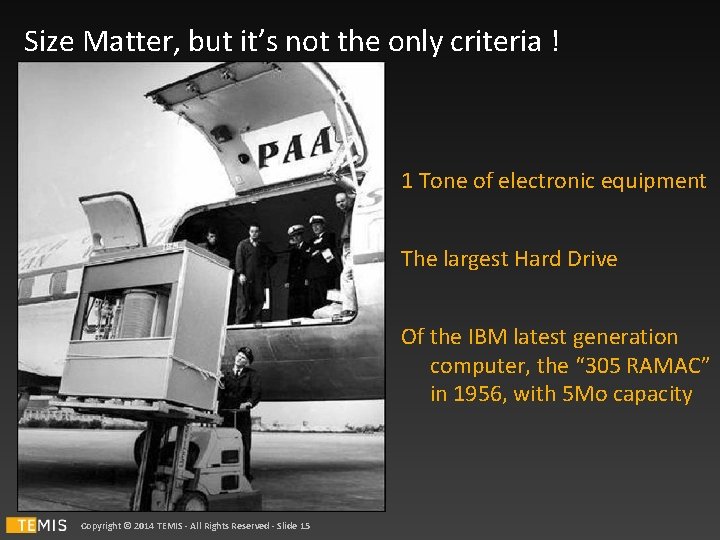 Size Matter, but it's not the only criteria !

PAA

1 Tone of electronic equipment

The largest Hard Drive

Of the IBM latest generation computer, the "305 RAMAC" in 1956, with 5Mo capacity

TEMIS Copyright © 2014 TEMIS - All Rights Reserved - Slide 15